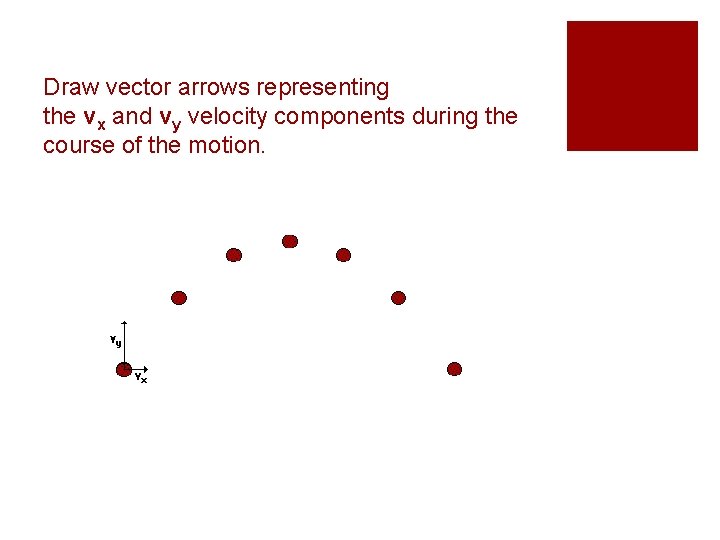 Draw vector arrows representing the $v_x$ and $v_y$ velocity components during the course of the motion.

$v_y$

$v_x$